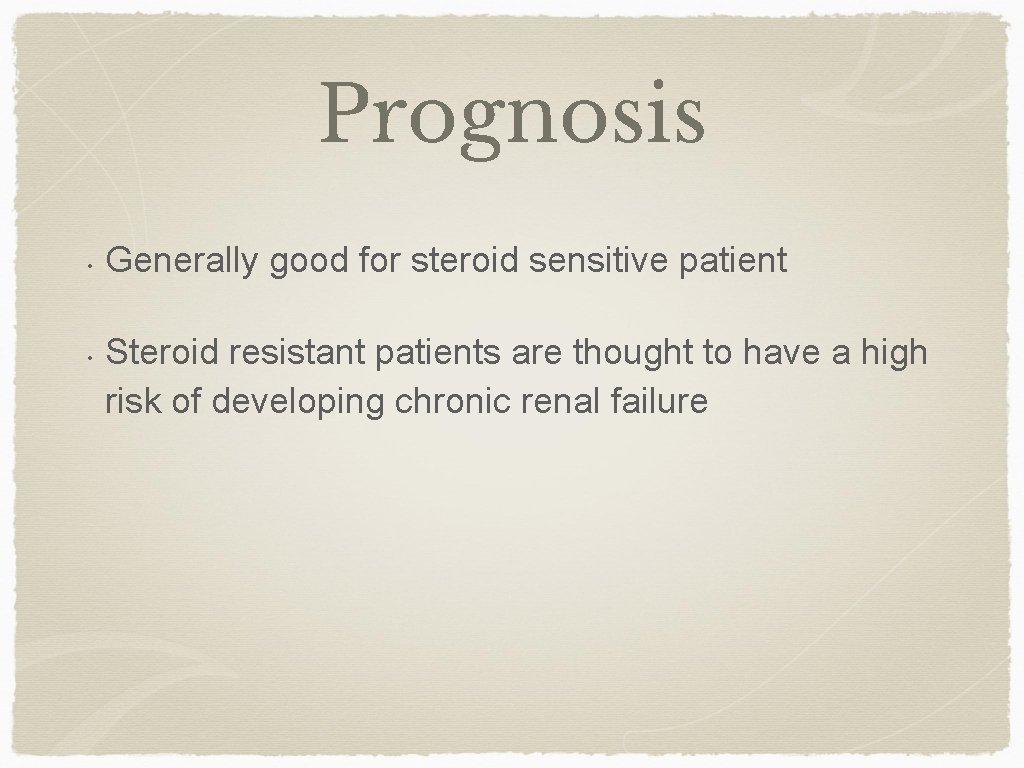 Prognosis

• Generally good for steroid sensitive patient

• Steroid resistant patients are thought to have a high risk of developing chronic renal failure